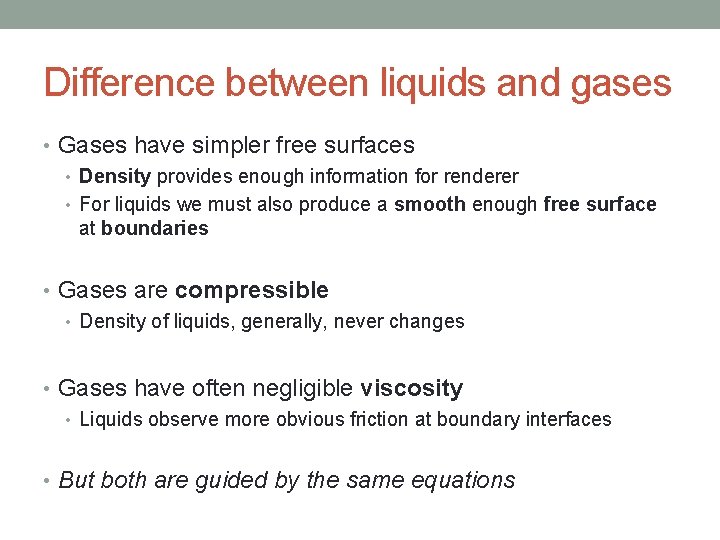 Difference between liquids and gases

• Gases have simpler free surfaces
  • Density provides enough information for renderer
  • For liquids we must also produce a smooth enough free surface at boundaries

• Gases are compressible
  • Density of liquids, generally, never changes

• Gases have often negligible viscosity
  • Liquids observe more obvious friction at boundary interfaces

• But both are guided by the same equations